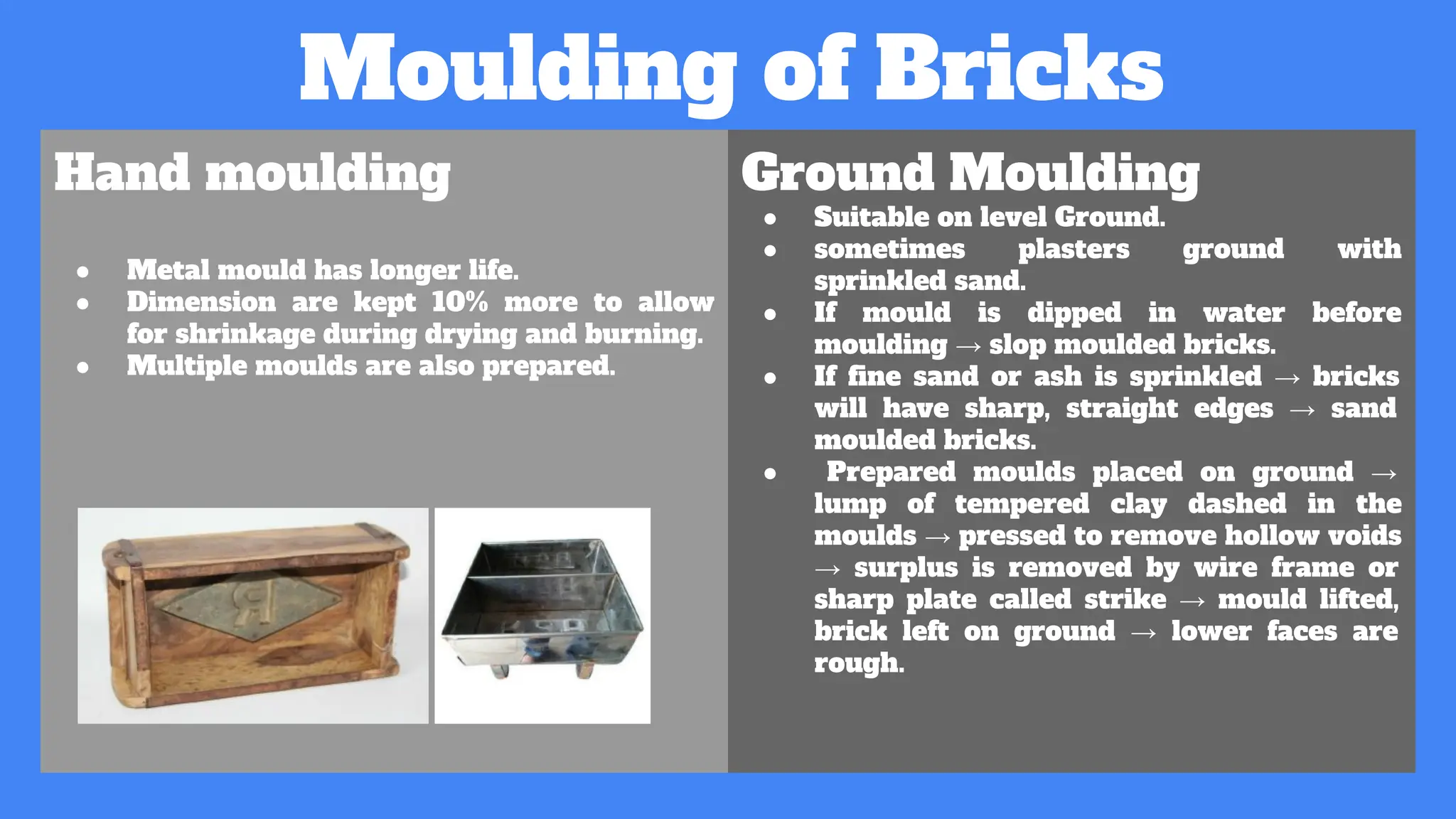 Moulding of Bricks

Hand moulding

- Metal mould has longer life.
- Dimension are kept 10% more to allow for shrinkage during drying and burning.
- Multiple moulds are also prepared.

Ground Moulding

- Suitable on level Ground.
- sometimes plasters ground with sprinkled sand.
- If mould is dipped in water before moulding → slop moulded bricks.
- If fine sand or ash is sprinkled → bricks will have sharp, straight edges → sand moulded bricks.
- Prepared moulds placed on ground → lump of tempered clay dashed in the moulds → pressed to remove hollow voids → surplus is removed by wire frame or sharp plate called strike → mould lifted, brick left on ground → lower faces are rough.